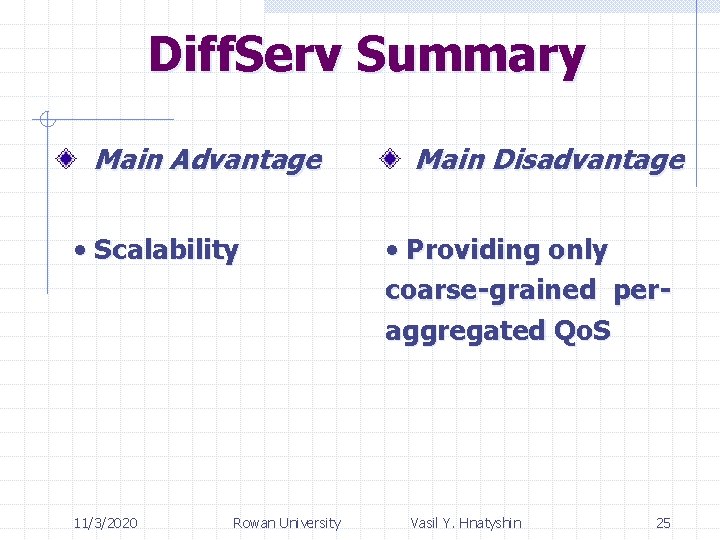 DiffServ Summary

Main Advantage

• Scalability

Main Disadvantage

• Providing only coarse-grained per-aggregated QoS

11/3/2020 Rowan University Vasil Y. Hnatyshin 25